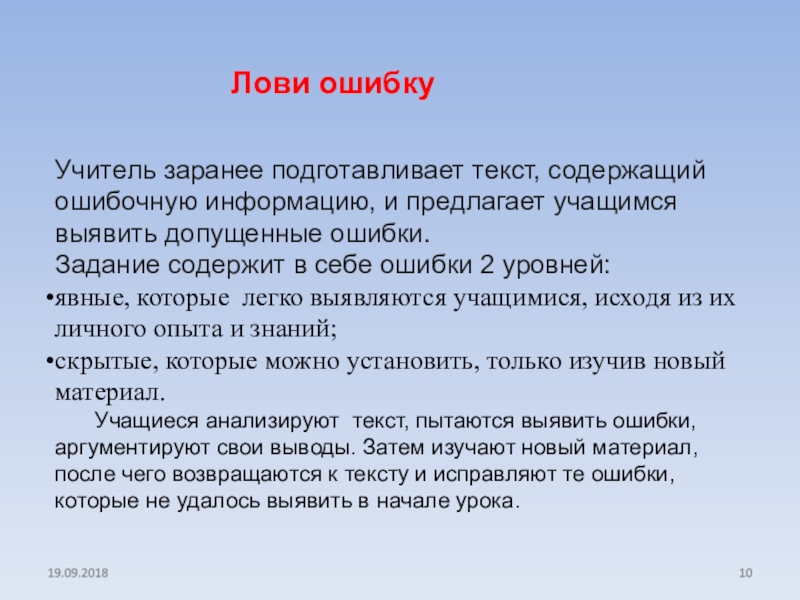 Лови ошибку

Учитель заранее подготавливает текст, содержащий ошибочную информацию, и предлагает учащимся выявить допущенные ошибки.
Задание содержит в себе ошибки 2 уровней:
•явные, которые легко выявляются учащимися, исходя из их личного опыта и знаний;
•скрытые, которые можно установить, только изучив новый материал.

Учащиеся анализируют текст, пытаются выявить ошибки, аргументируют свои выводы. Затем изучают новый материал, после чего возвращаются к тексту и исправляют те ошибки, которые не удалось выявить в начале урока.

19.09.2018

10